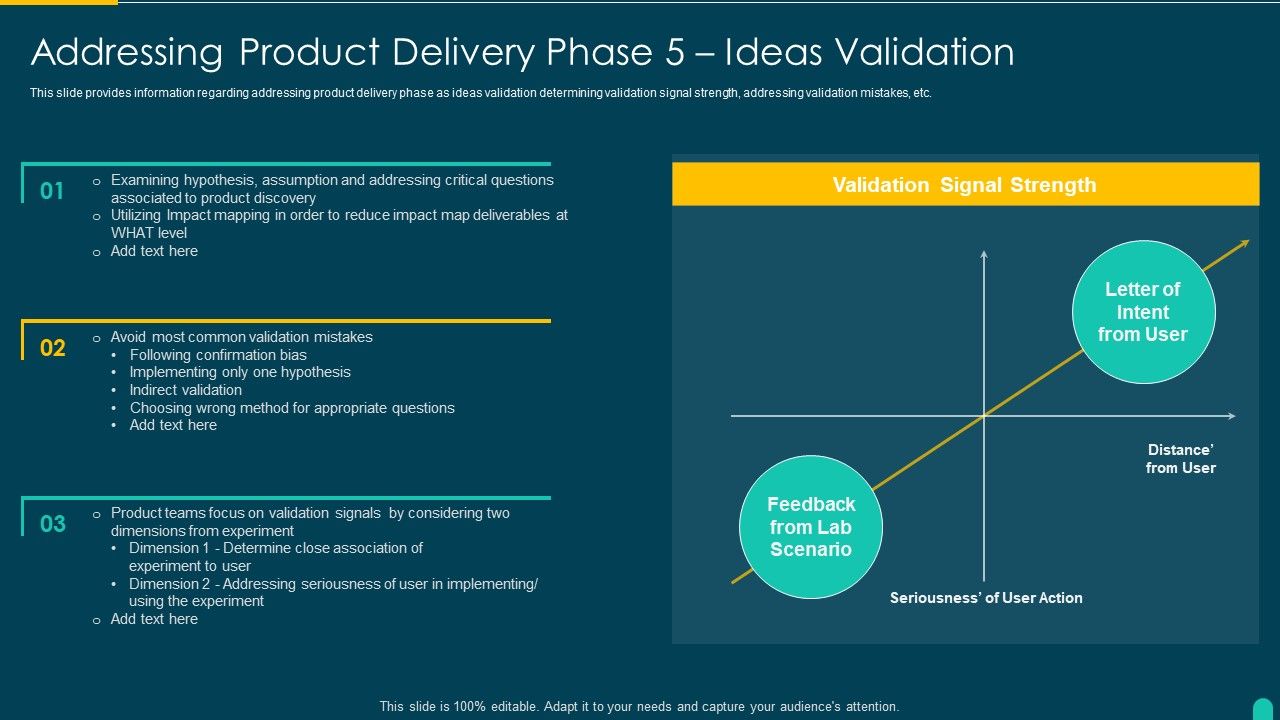 Addressing Product Delivery Phase 5 – Ideas Validation

This slide provides information regarding addressing product delivery phase as ideas validation determining validation signal strength, addressing validation mistakes, etc.

01
o Examining hypothesis, assumption and addressing critical questions associated to product discovery
o Utilizing Impact mapping in order to reduce impact map deliverables at WHAT level
o Add text here

02
o Avoid most common validation mistakes
• Following confirmation bias
• Implementing only one hypothesis
• Indirect validation
• Choosing wrong method for appropriate questions
• Add text here

03
o Product teams focus on validation signals by considering two dimensions from experiment
• Dimension 1 - Determine close association of experiment to user
• Dimension 2 - Addressing seriousness of user in implementing/ using the experiment
o Add text here

Validation Signal Strength

Letter of Intent from User

Distance' from User

Feedback from Lab Scenario

Seriousness' of User Action

This slide is 100% editable. Adapt it to your needs and capture your audience's attention.